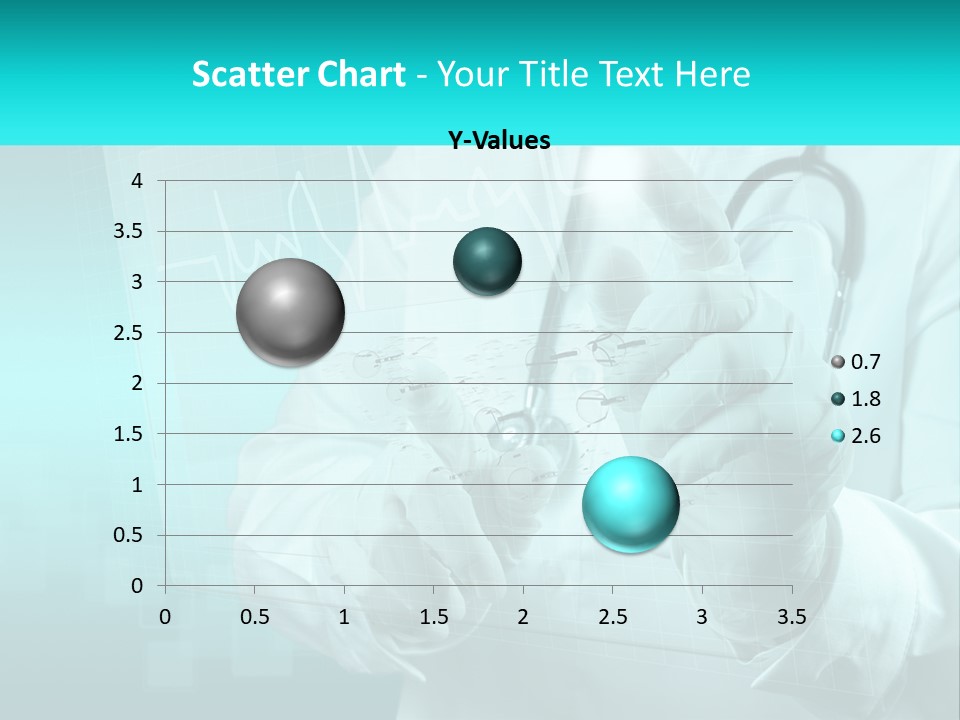 Scatter Chart - Your Title Text Here

Y-Values

4
3.5
3
2.5
2
1.5
1
0.5
0

0 0.5 1 1.5 2 2.5 3 3.5

0.7
1.8
2.6